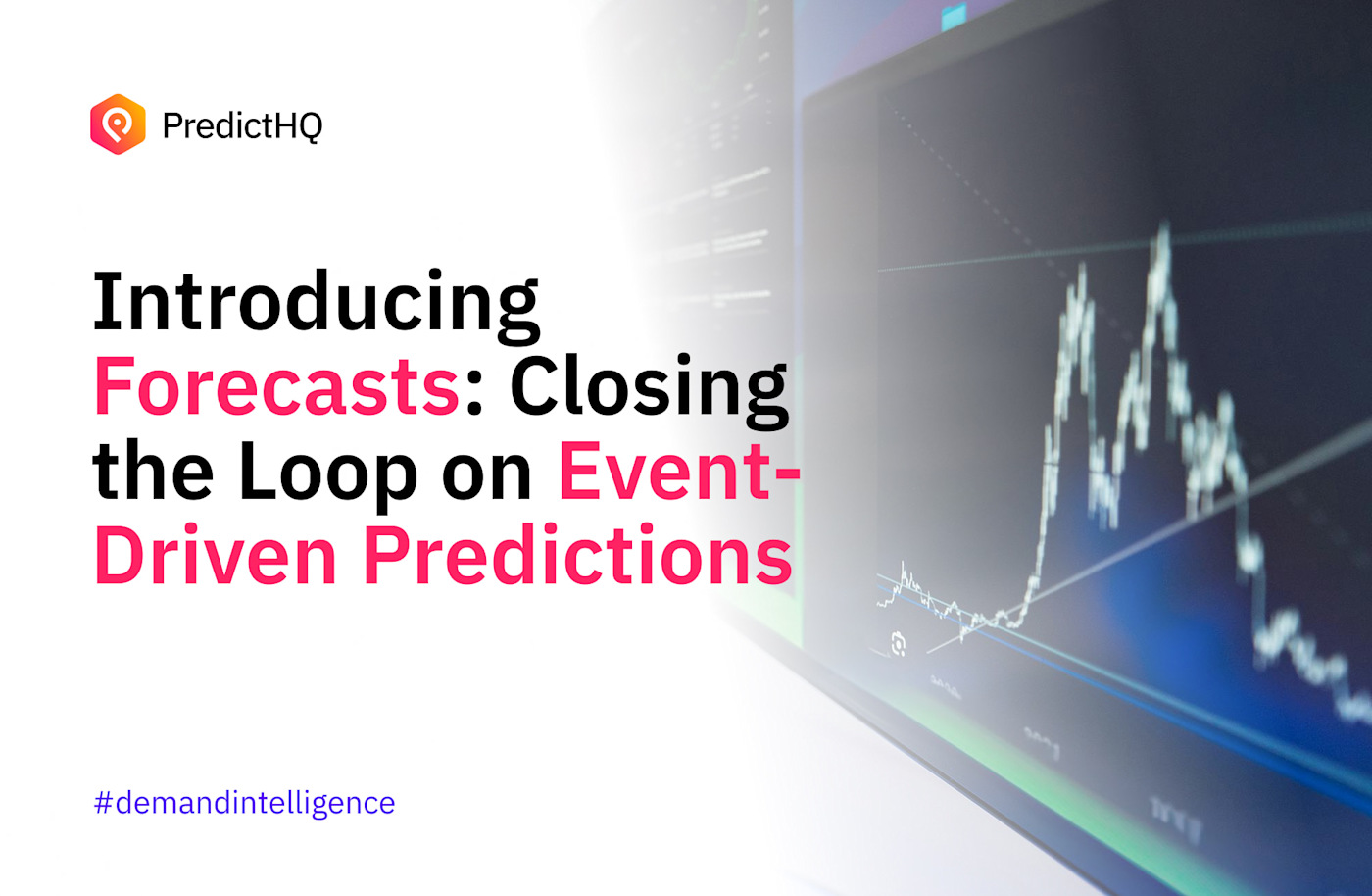 PredictHQ

Introducing Forecasts: Closing the Loop on Event-Driven Predictions

#demandintelligence